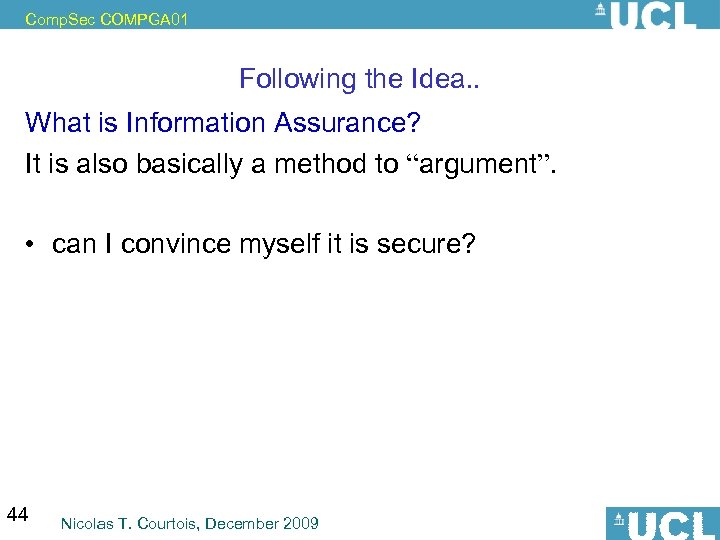 CompSec COMPGA01

UCL

Following the Idea..

What is Information Assurance?

It is also basically a method to “argument”.

• can I convince myself it is secure?

44

Nicolas T. Courtois, December 2009

UCL